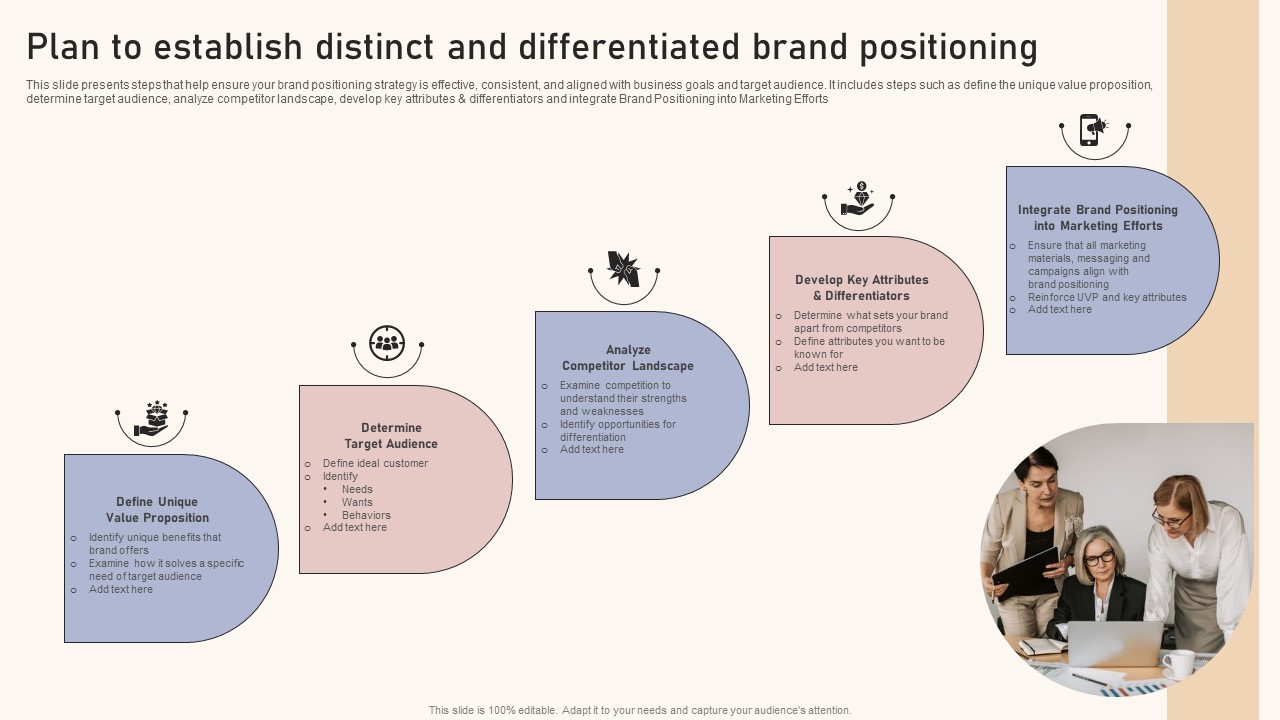 Plan to establish distinct and differentiated brand positioning

This slide presents steps that help ensure your brand positioning strategy is effective, consistent, and aligned with business goals and target audience. It includes steps such as define the unique value proposition, determine target audience, analyze competitor landscape, develop key attributes & differentiators and integrate Brand Positioning into Marketing Efforts

Define Unique Value Proposition
o Identify unique benefits that brand offers
o Examine how it solves a specific need of target audience
o Add text here

Determine Target Audience
o Define ideal customer
o Identify
• Needs
• Wants
• Behaviors
o Add text here

Analyze Competitor Landscape
o Examine competition to understand their strengths and weaknesses
o Identify opportunities for differentiation
o Add text here

Develop Key Attributes & Differentiators
o Determine what sets your brand apart from competitors
o Define attributes you want to be known for
o Add text here

Integrate Brand Positioning into Marketing Efforts
o Ensure that all marketing materials, messaging and campaigns align with brand positioning
o Reinforce UVP and key attributes
o Add text here

This slide is 100% editable. Adapt it to your needs and capture your audience's attention.